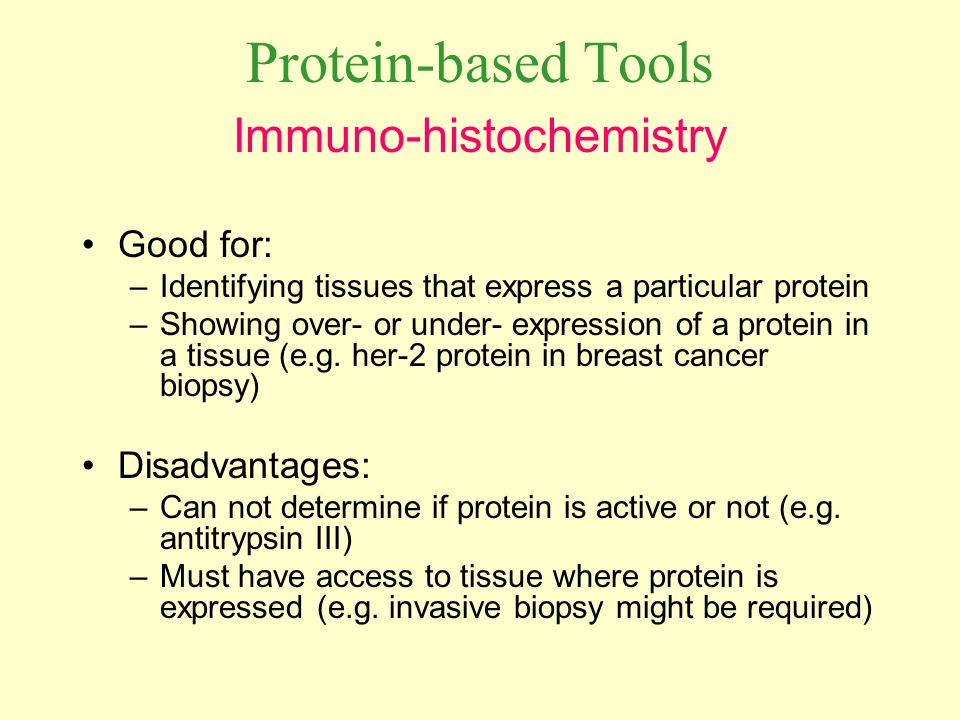 Protein-based Tools
Immuno-histochemistry

• Good for:
– Identifying tissues that express a particular protein
– Showing over- or under- expression of a protein in a tissue (e.g. her-2 protein in breast cancer biopsy)

• Disadvantages:
– Can not determine if protein is active or not (e.g. antitrypsin III)
– Must have access to tissue where protein is expressed (e.g. invasive biopsy might be required)